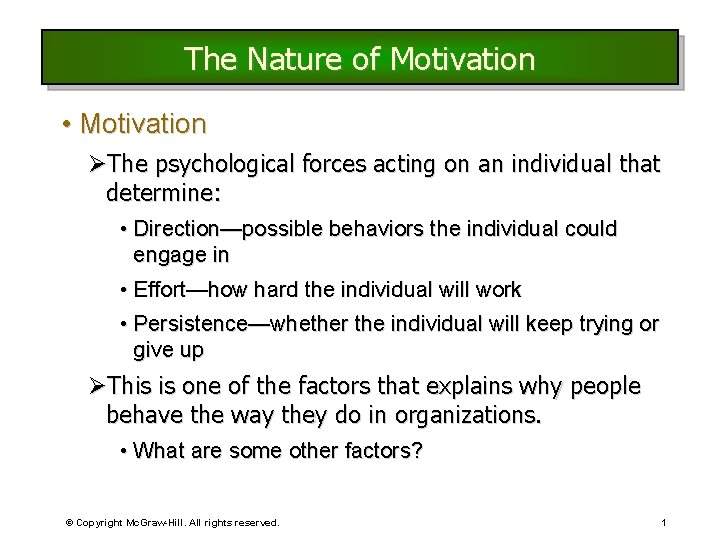 The Nature of Motivation

• Motivation

➢The psychological forces acting on an individual that determine:

• Direction—possible behaviors the individual could engage in

• Effort—how hard the individual will work

• Persistence—whether the individual will keep trying or give up

➢This is one of the factors that explains why people behave the way they do in organizations.

• What are some other factors?

© Copyright McGraw-Hill. All rights reserved.

1